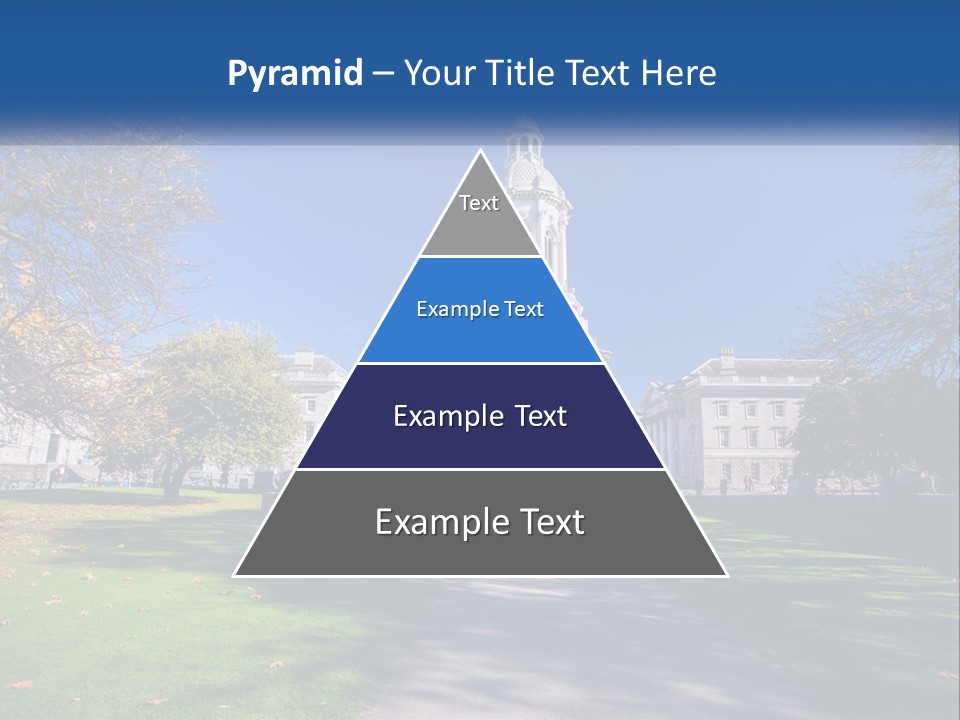 Pyramid – Your Title Text Here

Text

Example Text

Example Text

Example Text